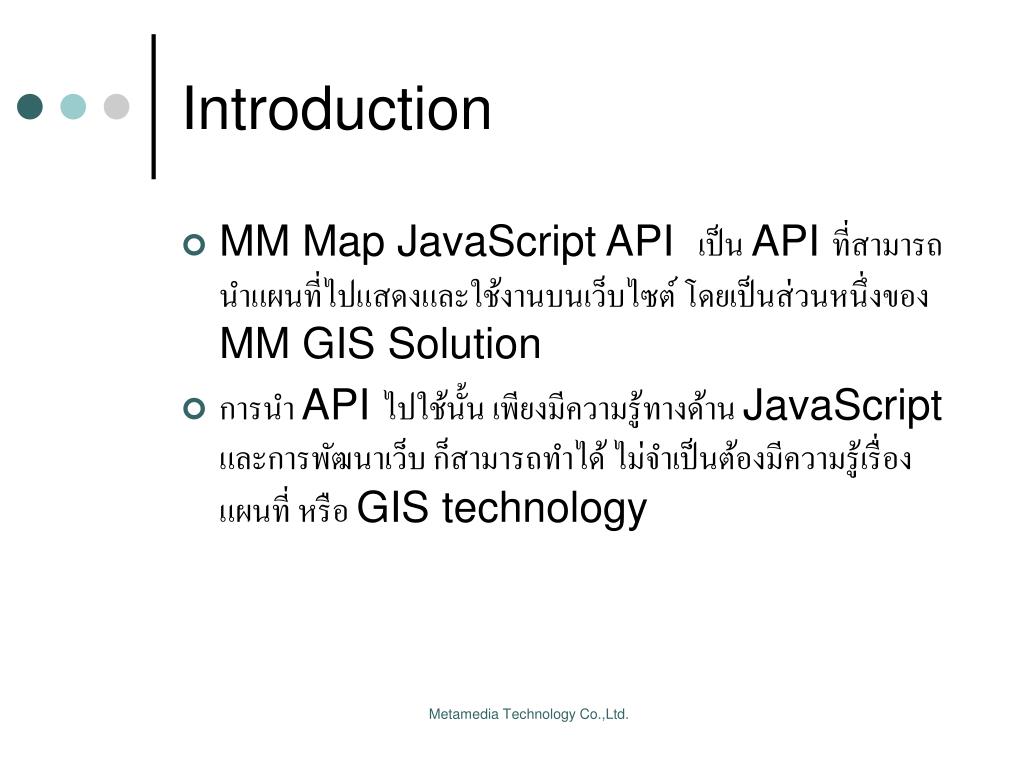 Introduction

MM Map JavaScript API เป็น API ที่สามารถนำแผนที่ไปแสดงและใช้งานบนเว็บไซต์ โดยเป็นส่วนหนึ่งของ MM GIS Solution

การนำ API ไปใช้นั้น เพียงมีความรู้ทางด้าน JavaScript และการพัฒนาเว็บ ก็สามารถทำได้ ไม่จำเป็นต้องมีความรู้เรื่องแผนที่ หรือ GIS technology

Metamedia Technology Co.,Ltd.